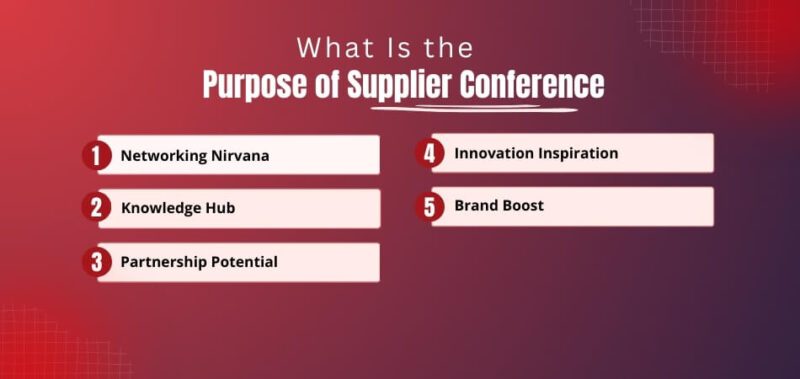 What Is the
Purpose of Supplier Conference

1 Networking Nirvana

2 Knowledge Hub

3 Partnership Potential

4 Innovation Inspiration

5 Brand Boost